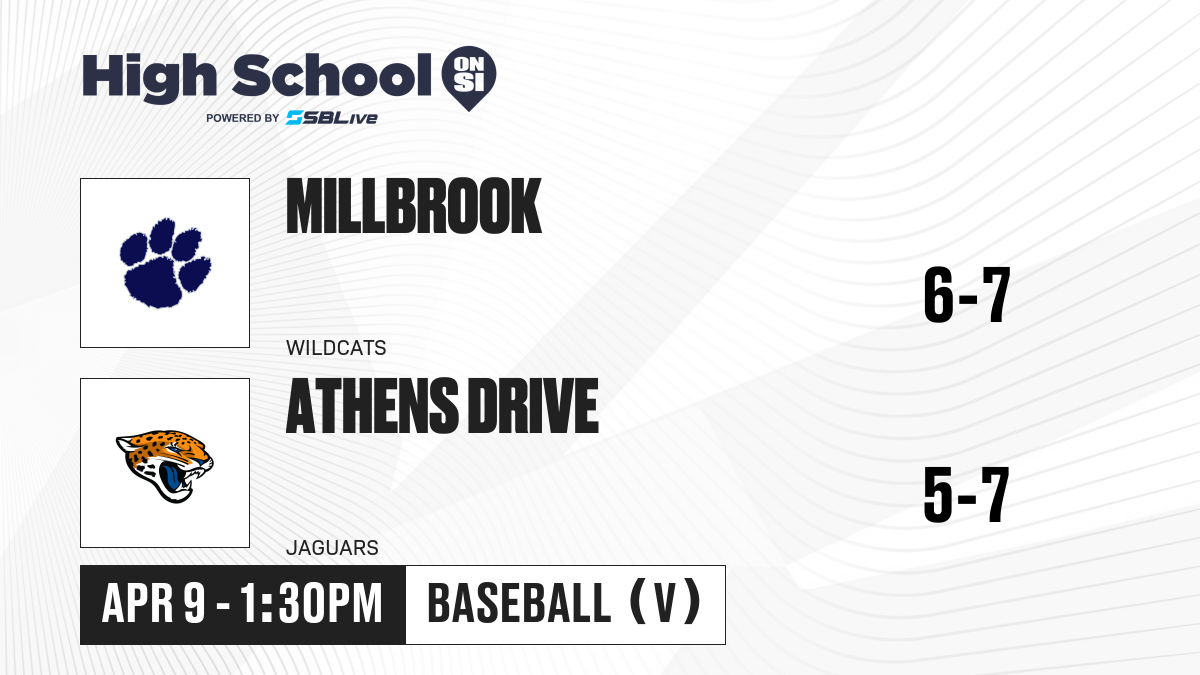 High School ON SI
POWERED BY SBLive

MILLBROOK
WILDCATS
6-7

ATHENS DRIVE
JAGUARS
5-7

APR 9 - 1:30PM
BASEBALL (V)